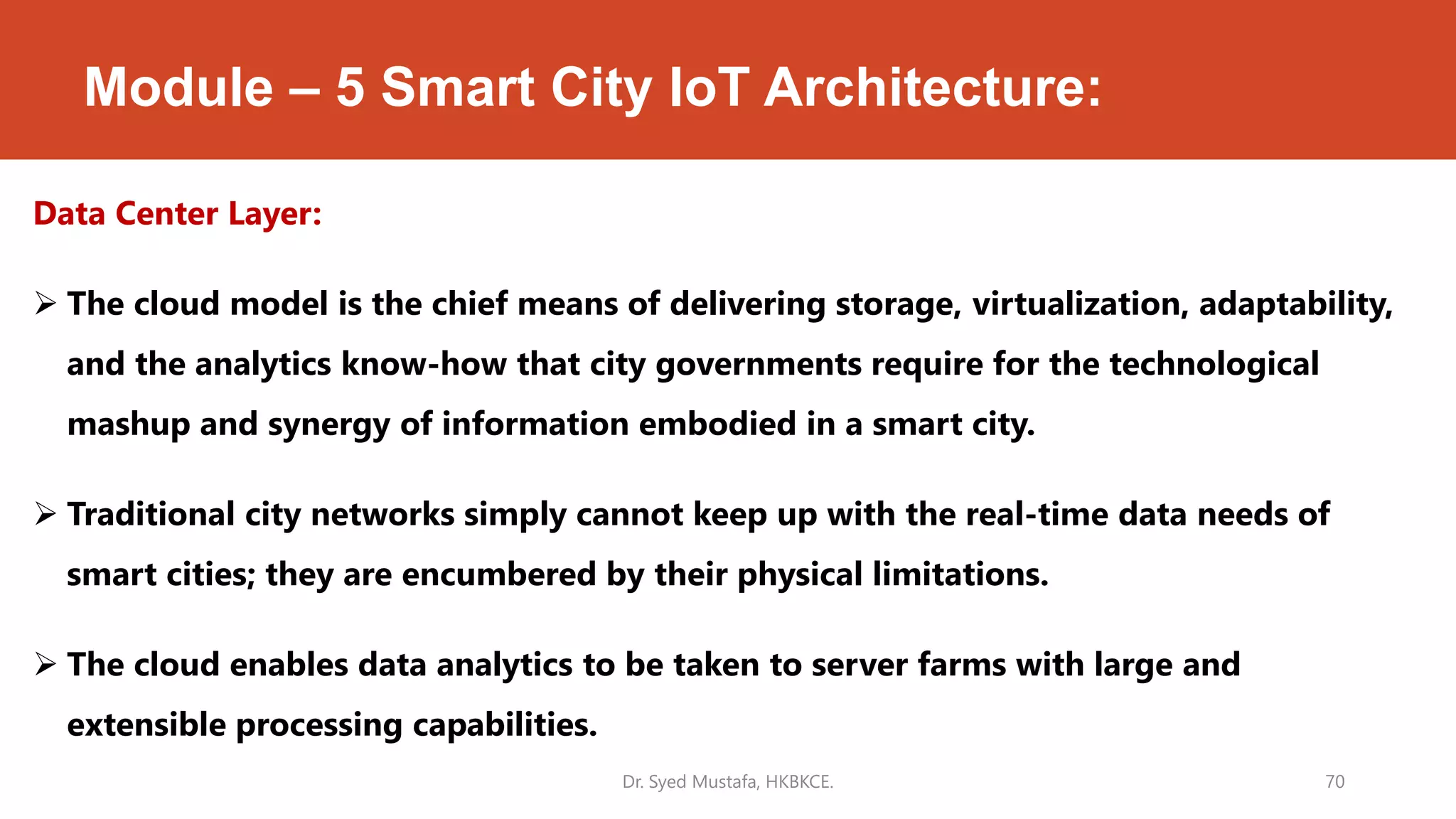 Module – 5 Smart City IoT Architecture:

Data Center Layer:

➢ The cloud model is the chief means of delivering storage, virtualization, adaptability, and the analytics know-how that city governments require for the technological mashup and synergy of information embodied in a smart city.

➢ Traditional city networks simply cannot keep up with the real-time data needs of smart cities; they are encumbered by their physical limitations.

➢ The cloud enables data analytics to be taken to server farms with large and extensible processing capabilities.

Dr. Syed Mustafa, HKBKCE.

70